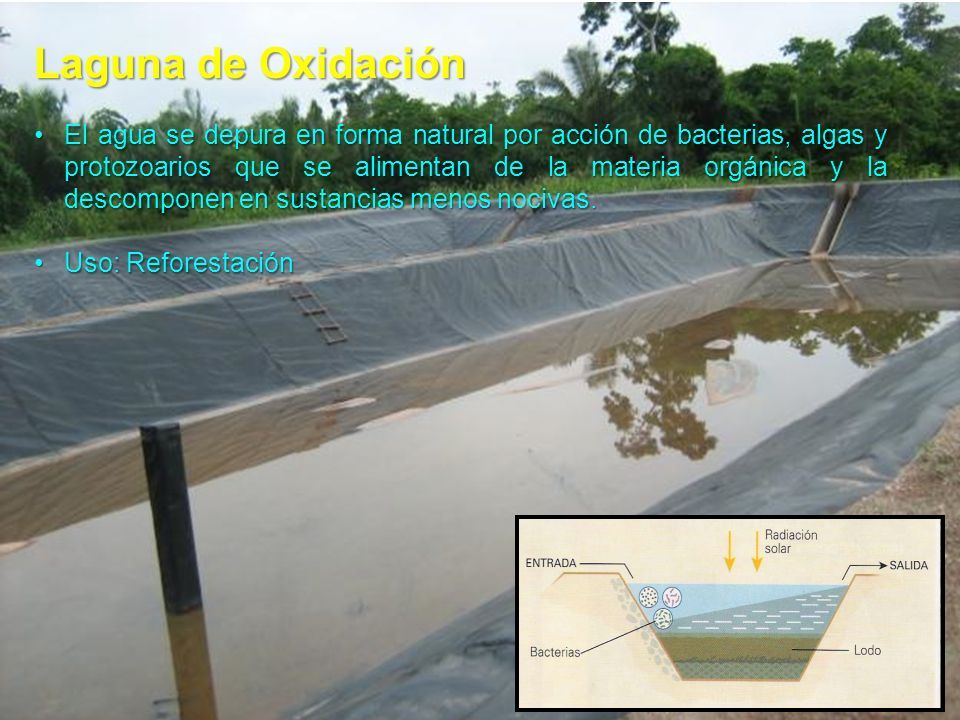 Laguna de Oxidación

• El agua se depura en forma natural por acción de bacterias, algas y protozoarios que se alimentan de la materia orgánica y la descomponen en sustancias menos nocivas.

• Uso: Reforestación

Radiación solar

ENTRADA

SALIDA

Bacterias

Lodo